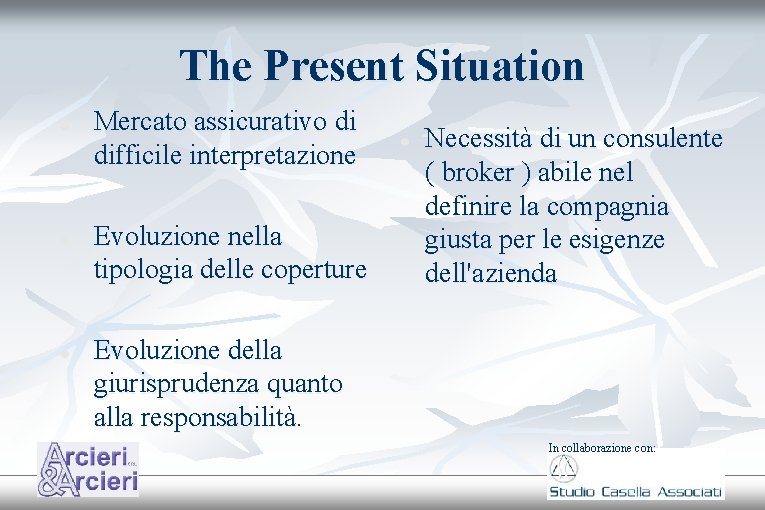 The Present Situation

Mercato assicurativo di difficile interpretazione

Evoluzione nella tipologia delle coperture

Evoluzione della giurisprudenza quanto alla responsabilità.

Necessità di un consulente ( broker ) abile nel definire la compagnia giusta per le esigenze dell'azienda

Arcieri & Arcieri

In collaborazione con:

Studio Casella Associati